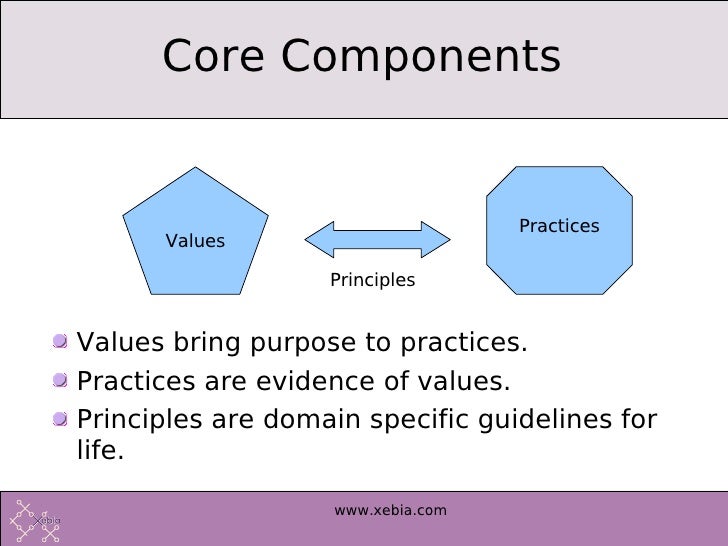 Core Components

Values

Principles

Practices

Values bring purpose to practices.

Practices are evidence of values.

Principles are domain specific guidelines for life.

Xebia

www.xebia.com